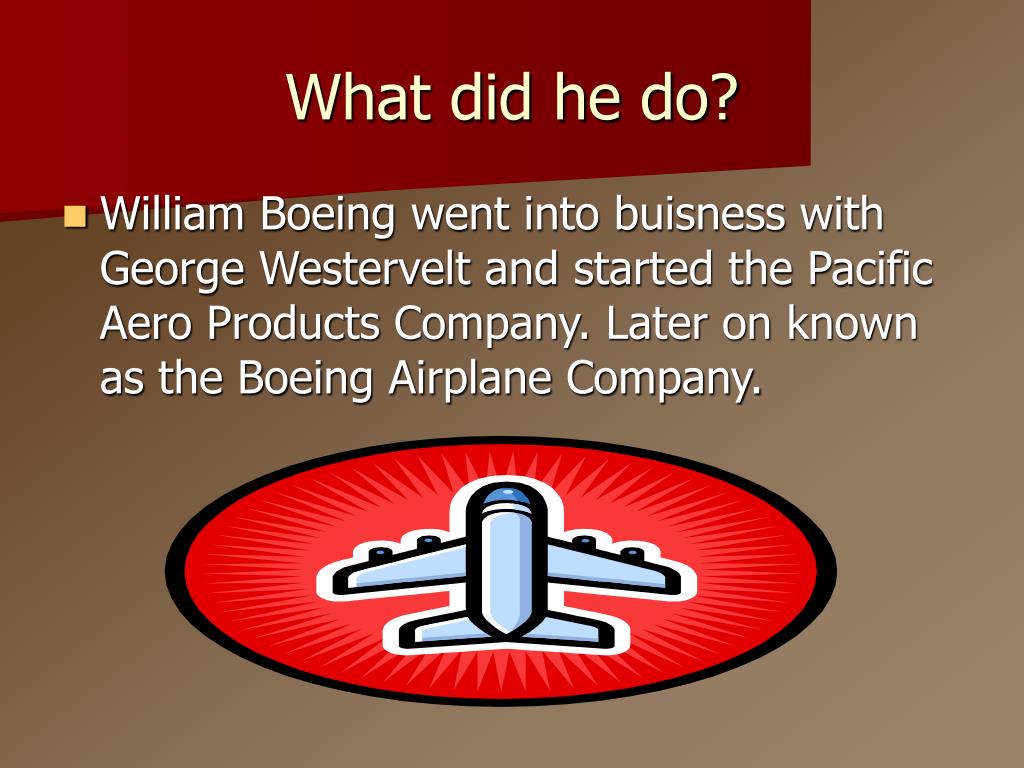 What did he do?

William Boeing went into buisness with George Westervelt and started the Pacific Aero Products Company. Later on known as the Boeing Airplane Company.